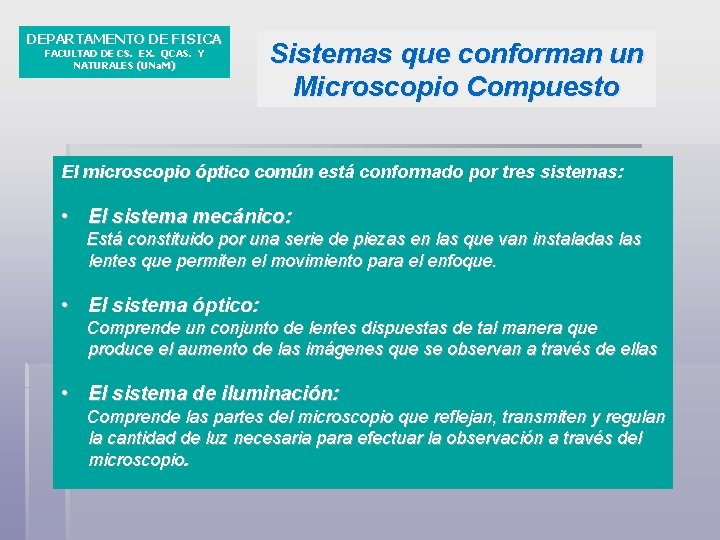 DEPARTAMENTO DE FISICA
FACULTAD DE CS. EX. QCAS. Y NATURALES (UNaM)

Sistemas que conforman un Microscopio Compuesto

El microscopio óptico común está conformado por tres sistemas:

• El sistema mecánico:
Está constituido por una serie de piezas en las que van instaladas las lentes que permiten el movimiento para el enfoque.

• El sistema óptico:
Comprende un conjunto de lentes dispuestas de tal manera que produce el aumento de las imágenes que se observan a través de ellas

• El sistema de iluminación:
Comprende las partes del microscopio que reflejan, transmiten y regulan la cantidad de luz necesaria para efectuar la observación a través del microscopio.